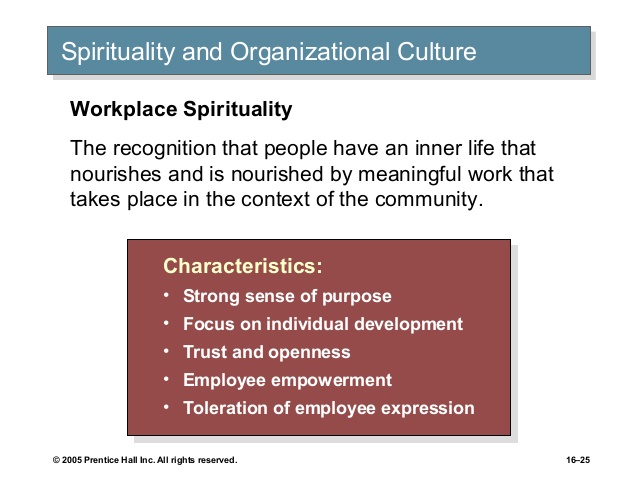 Spirituality and Organizational Culture

Workplace Spirituality

The recognition that people have an inner life that nourishes and is nourished by meaningful work that takes place in the context of the community.

Characteristics:
• Strong sense of purpose
• Focus on individual development
• Trust and openness
• Employee empowerment
• Toleration of employee expression

© 2005 Prentice Hall Inc. All rights reserved.

16–25